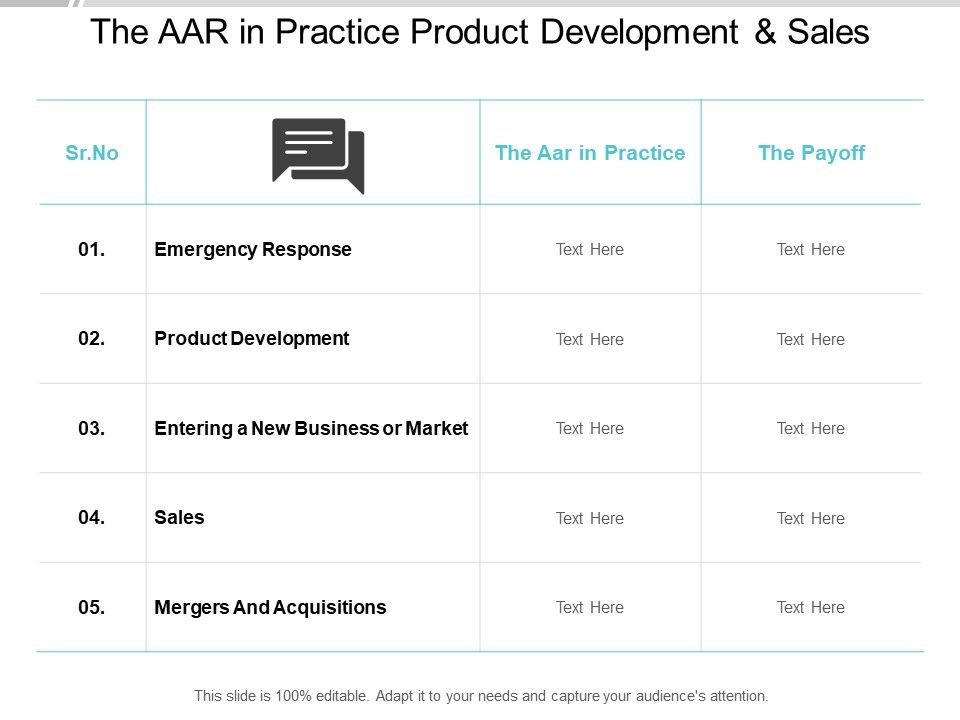 The AAR in Practice Product Development & Sales

| Sr.No | | The Aar in Practice | The Payoff |
|---|---|---|---|
| 01. | Emergency Response | Text Here | Text Here |
| 02. | Product Development | Text Here | Text Here |
| 03. | Entering a New Business or Market | Text Here | Text Here |
| 04. | Sales | Text Here | Text Here |
| 05. | Mergers And Acquisitions | Text Here | Text Here |

This slide is 100% editable. Adapt it to your needs and capture your audience's attention.